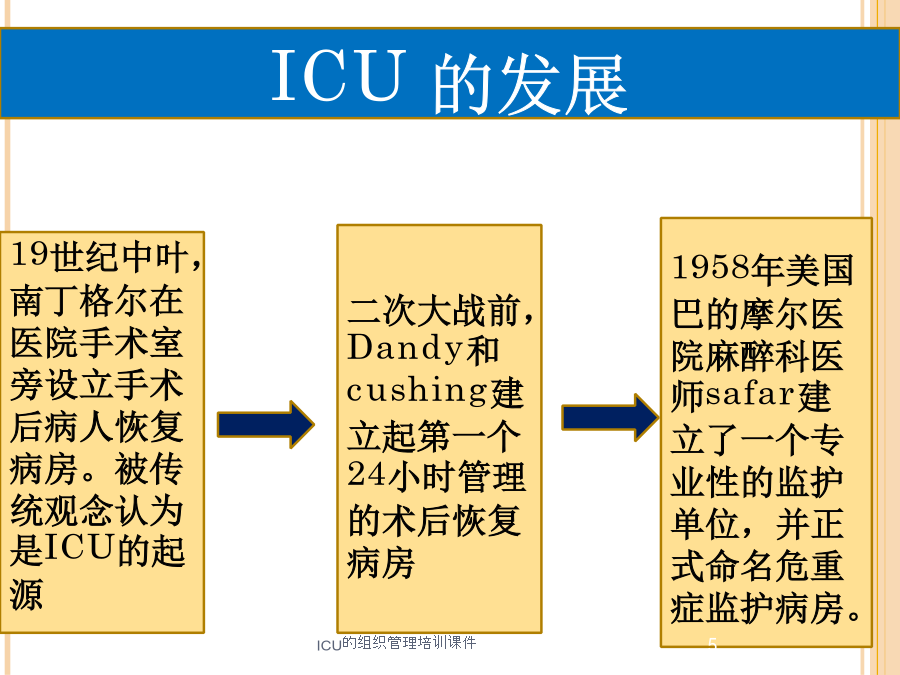 ICU 的发展

19世纪中叶，南丁格尔在医院手术室旁设立手术后病人恢复病房。被传统观念认为是ICU的起源

二次大战前，Dandy和cushing建立起第一个24小时管理的术后恢复病房

1958年美国巴的摩尔医院麻醉科医师safar建立了一个专业性的监护单位，并正式命名危重症监护病房。

ICU的组织管理培训课件

5